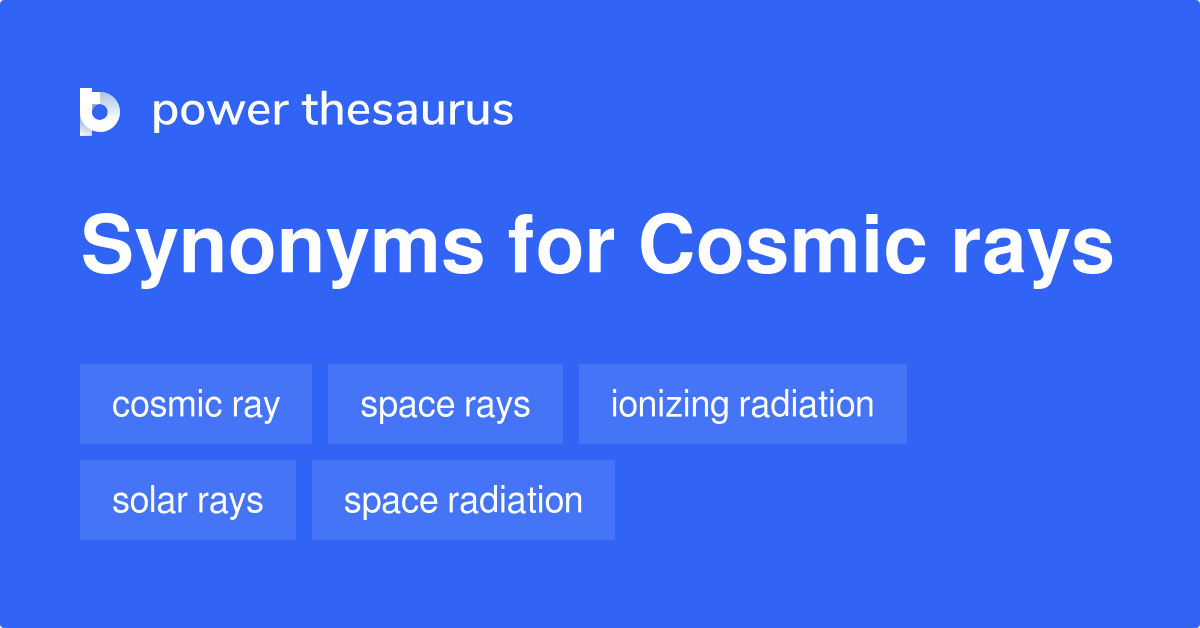 power thesaurus

Synonyms for Cosmic rays

cosmic ray
space rays
ionizing radiation
solar rays
space radiation